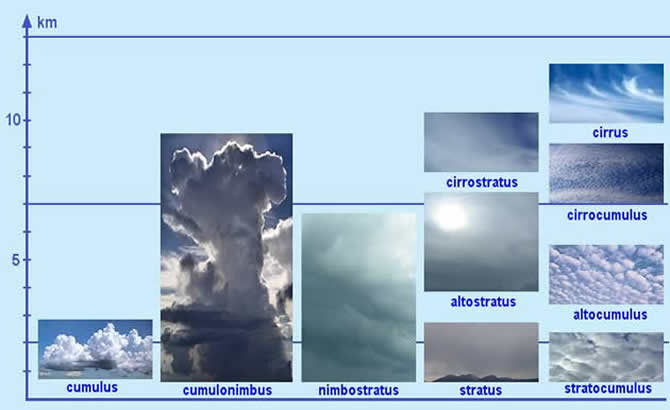 km

10

5

cumulus

cumulonimbus

nimbostratus

cirrostratus

altostratus

stratus

cirrus

cirrocumulus

altocumulus

stratocumulus